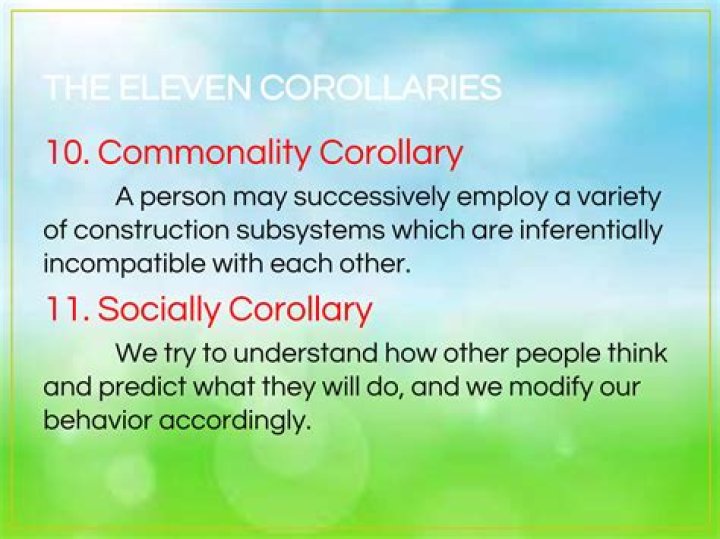 THE ELEVEN COROLLARIES

10. Commonality Corollary

A person may successively employ a variety of construction subsystems which are inferentially incompatible with each other.

11. Socially Corollary

We try to understand how other people think and predict what they will do, and we modify our behavior accordingly.